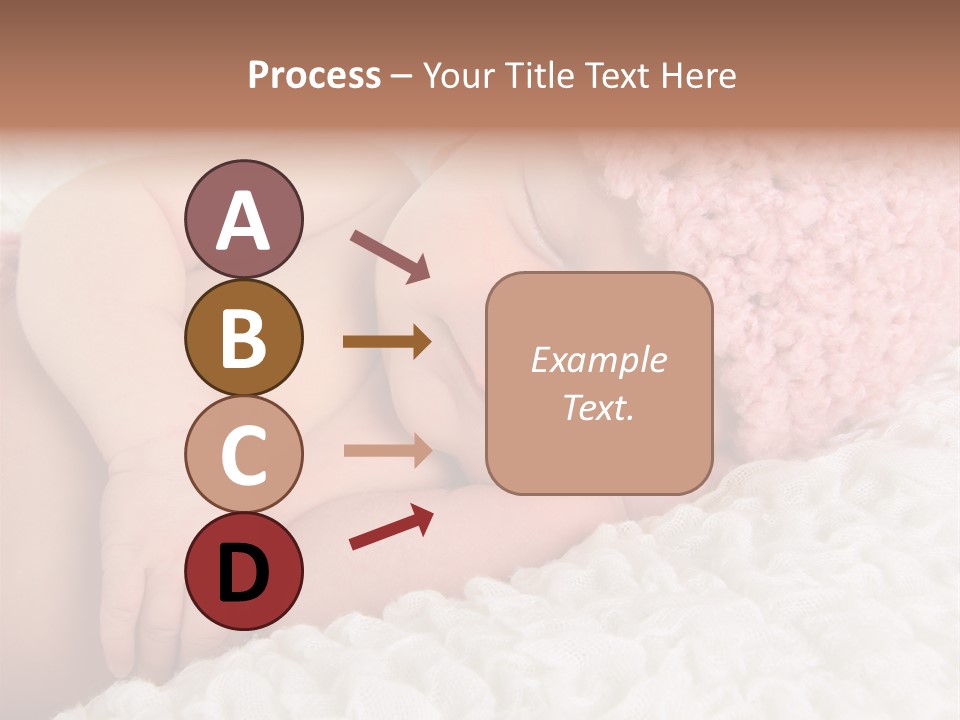 Process – Your Title Text Here

A

B

C

D

Example Text.